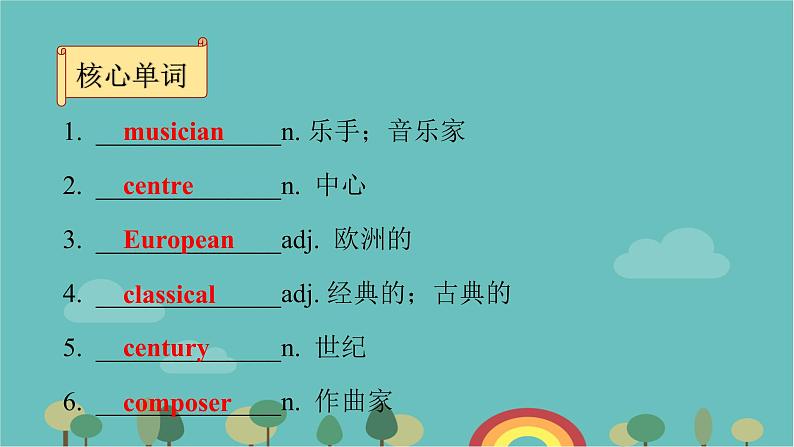 核心单词

1. musician n. 乐手；音乐家

2. centre n. 中心

3. European adj. 欧洲的

4. classical adj. 经典的；古典的

5. century n. 世纪

6. composer n. 作曲家